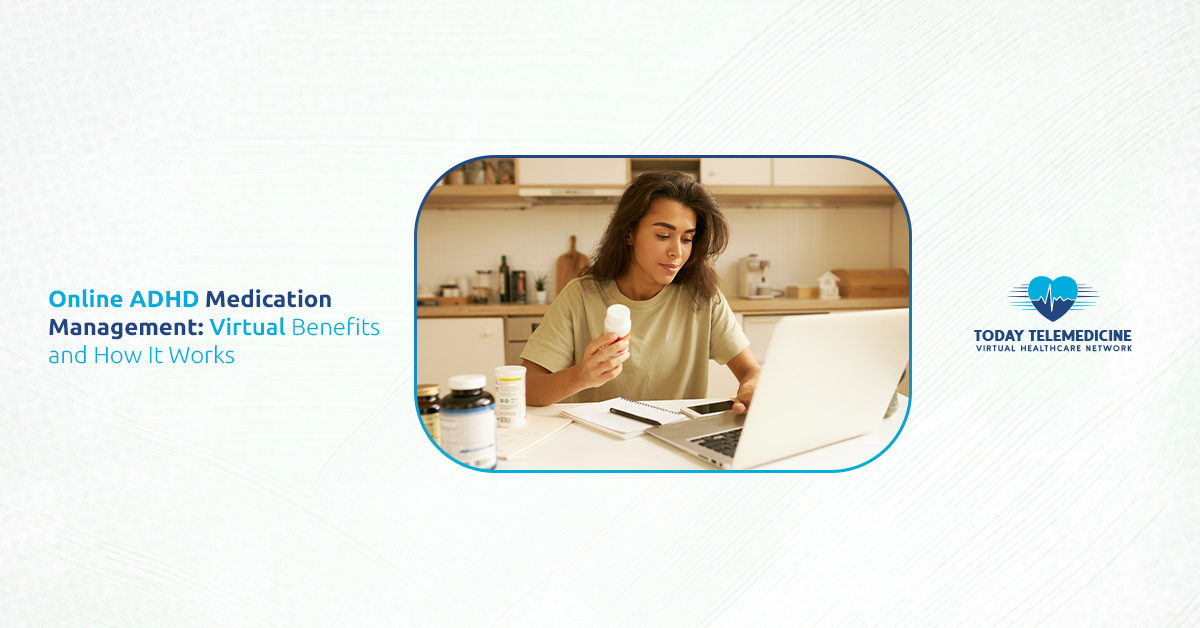 Online ADHD Medication Management: Virtual Benefits and How It Works

TODAY TELEMEDICINE
VIRTUAL HEALTHCARE NETWORK